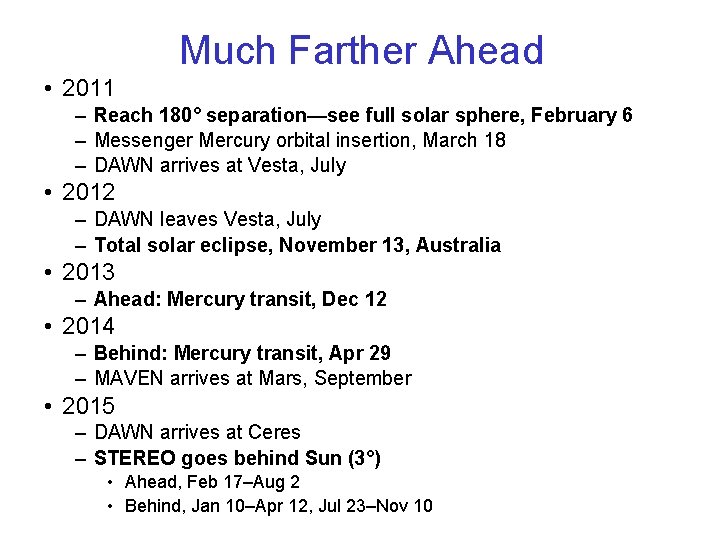 Much Farther Ahead

• 2011
– Reach 180° separation—see full solar sphere, February 6
– Messenger Mercury orbital insertion, March 18
– DAWN arrives at Vesta, July
• 2012
– DAWN leaves Vesta, July
– Total solar eclipse, November 13, Australia
• 2013
– Ahead: Mercury transit, Dec 12
• 2014
– Behind: Mercury transit, Apr 29
– MAVEN arrives at Mars, September
• 2015
– DAWN arrives at Ceres
– STEREO goes behind Sun (3°)
• Ahead, Feb 17–Aug 2
• Behind, Jan 10–Apr 12, Jul 23–Nov 10